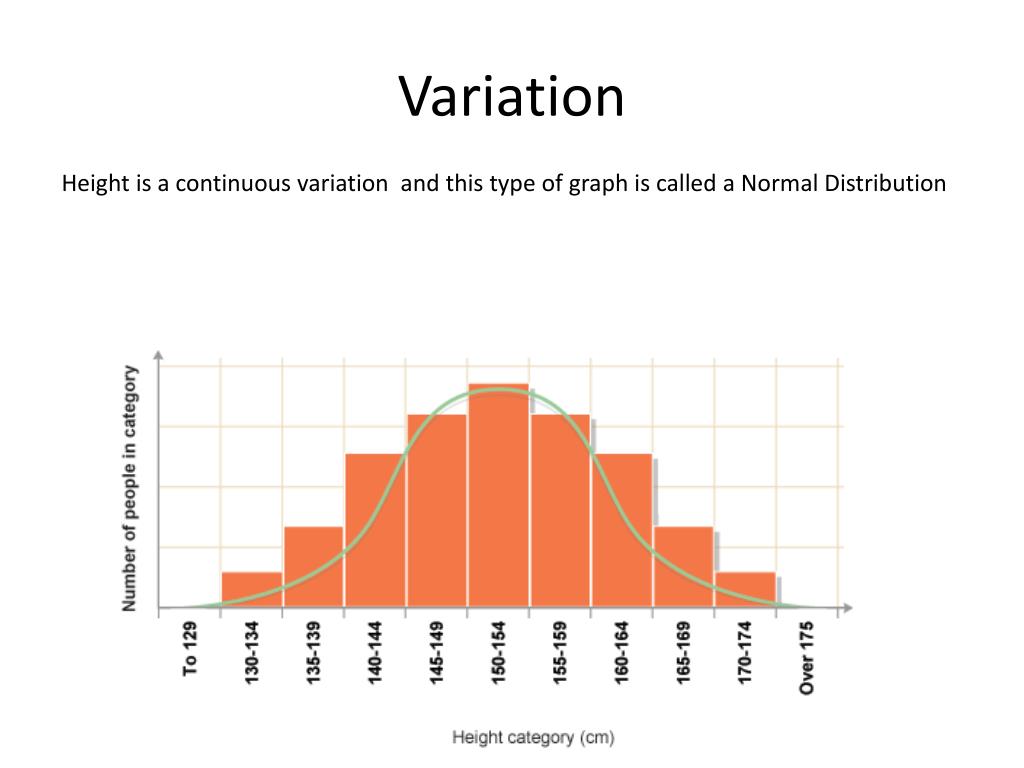 Variation

Height is a continuous variation and this type of graph is called a Normal Distribution

Number of people in category

To 129
130-134
135-139
140-144
145-149
150-154
155-159
160-164
165-169
170-174
Over 175

Height category (cm)